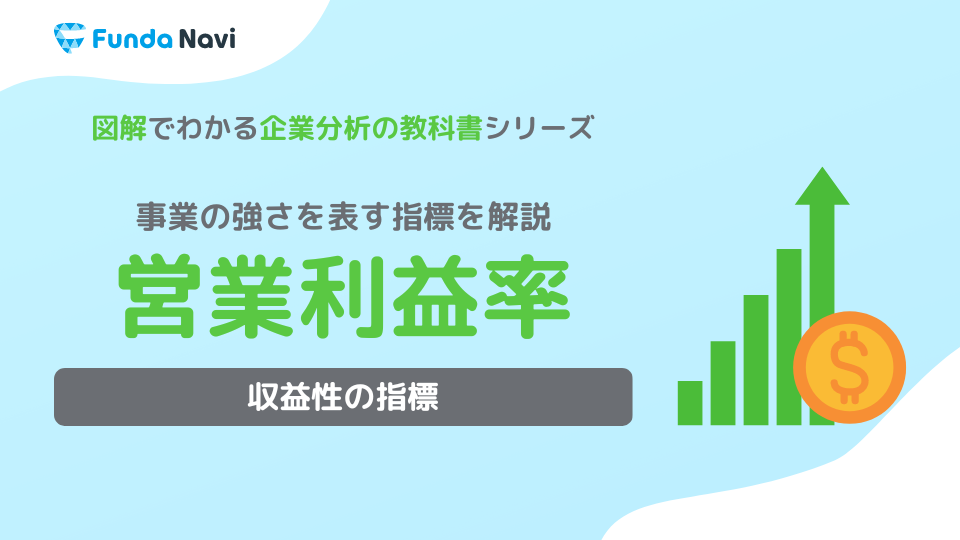 Funda Navi

図解でわかる企業分析の教科書シリーズ

事業の強さを表す指標を解説

営業利益率

収益性の指標

$